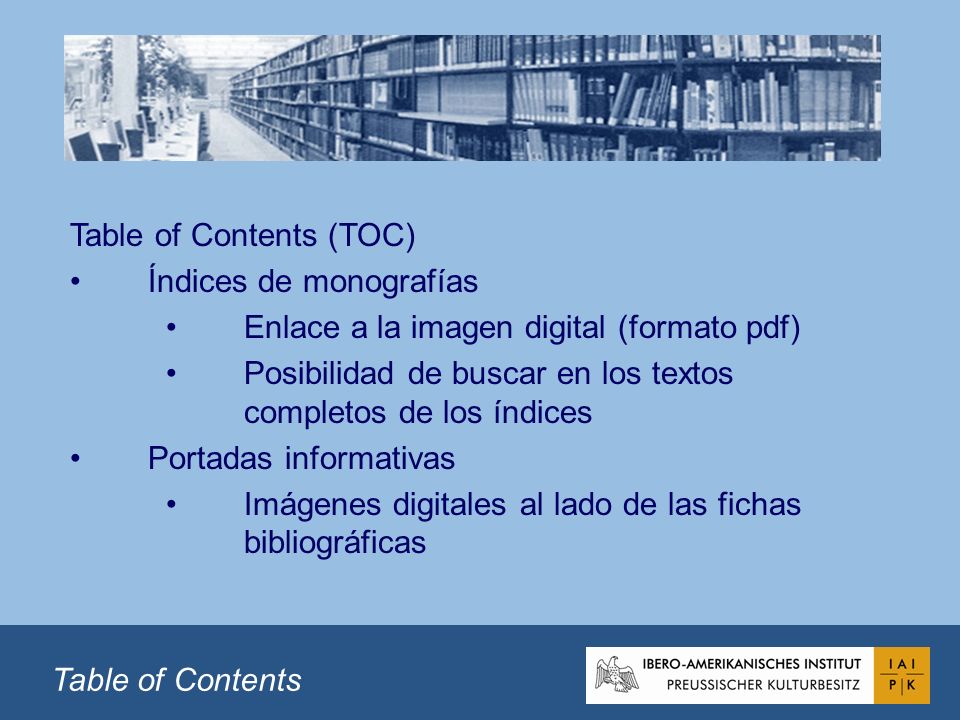 Table of Contents (TOC)

• Índices de monografías

• Enlace a la imagen digital (formato pdf)

• Posibilidad de buscar en los textos completos de los índices

• Portadas informativas

• Imágenes digitales al lado de las fichas bibliográficas

Table of Contents

IBERO-AMERIKANISCHES INSTITUT
PREUSSISCHER KULTURBESITZ

I A I
P K